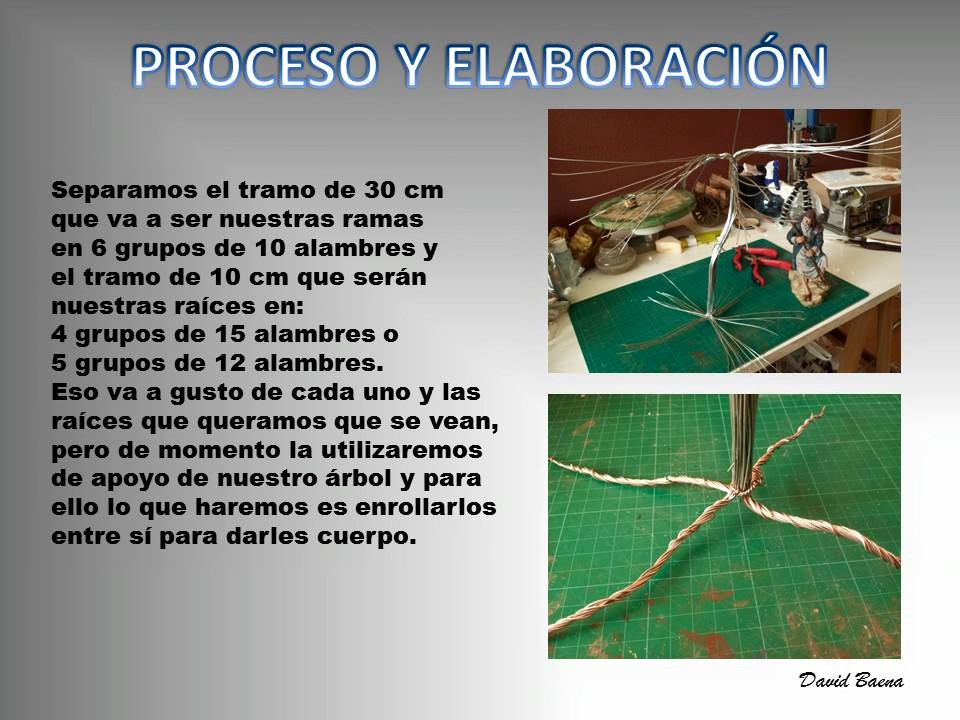 PROCESO Y ELABORACIÓN

Separamos el tramo de 30 cm que va a ser nuestras ramas en 6 grupos de 10 alambres y el tramo de 10 cm que serán nuestras raíces en:
4 grupos de 15 alambres o
5 grupos de 12 alambres.
Eso va a gusto de cada uno y las raíces que queramos que se vean, pero de momento la utilizaremos de apoyo de nuestro árbol y para ello lo que haremos es enrollarlos entre sí para darles cuerpo.

David Baena